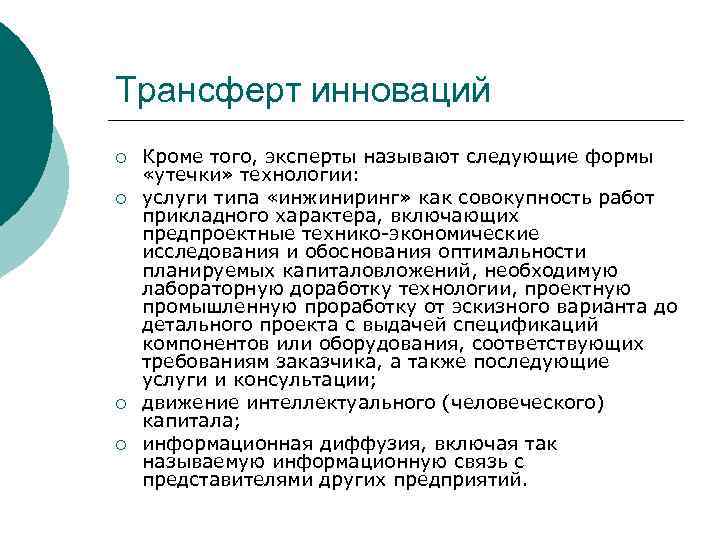 Трансферт инноваций

○ Кроме того, эксперты называют следующие формы «утечки» технологии:
○ услуги типа «инжиниринг» как совокупность работ прикладного характера, включающих предпроектные технико-экономические исследования и обоснования оптимальности планируемых капиталовложений, необходимую лабораторную доработку технологии, проектную промышленную проработку от эскизного варианта до детального проекта с выдачей спецификаций компонентов или оборудования, соответствующих требованиям заказчика, а также последующие услуги и консультации;
○ движение интеллектуального (человеческого) капитала;
○ информационная диффузия, включая так называемую информационную связь с представителями других предприятий.